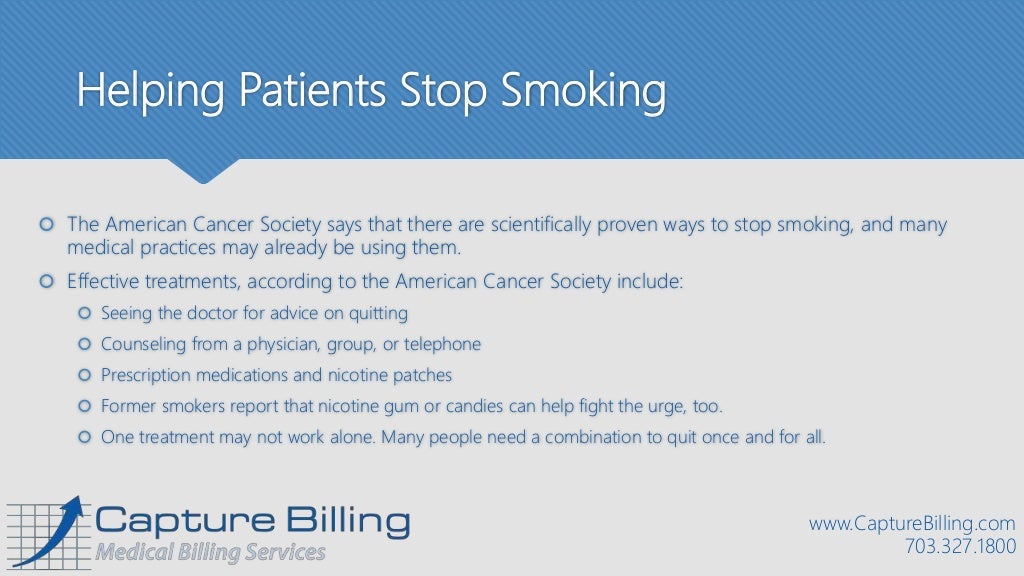 Helping Patients Stop Smoking

The American Cancer Society says that there are scientifically proven ways to stop smoking, and many medical practices may already be using them.

Effective treatments, according to the American Cancer Society include:

Seeing the doctor for advice on quitting

Counseling from a physician, group, or telephone

Prescription medications and nicotine patches

Former smokers report that nicotine gum or candies can help fight the urge, too.

One treatment may not work alone. Many people need a combination to quit once and for all.

Capture Billing
Medical Billing Services

www.CaptureBilling.com
703.327.1800